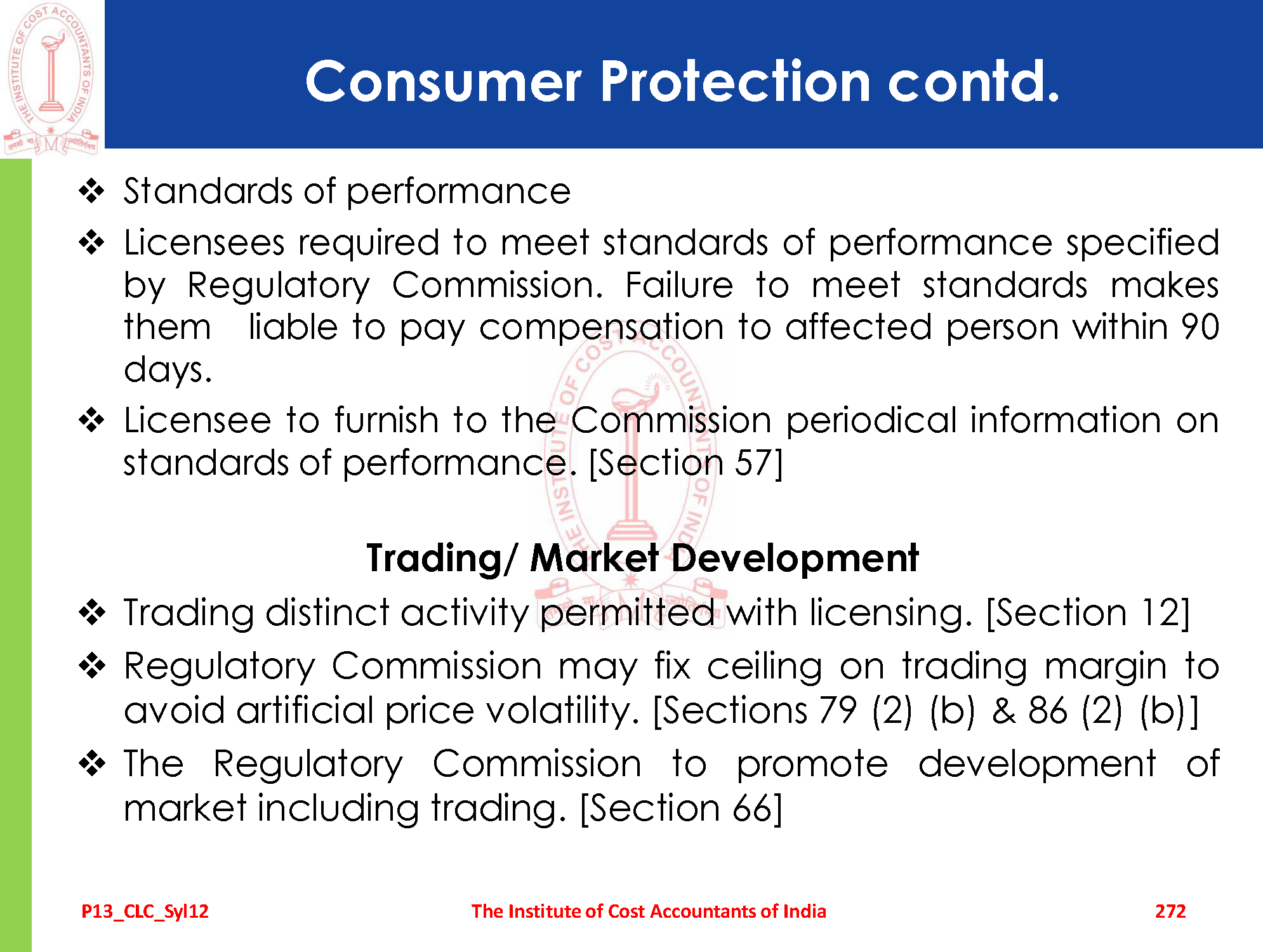 THE INSTITUTE OF COST ACCOUNTANTS OF INDIA

तमसो मा ज्योतिर्गमय

Consumer Protection contd.

❖ Standards of performance

❖ Licensees required to meet standards of performance specified by Regulatory Commission. Failure to meet standards makes them liable to pay compensation to affected person within 90 days.

❖ Licensee to furnish to the Commission periodical information on standards of performance. [Section 57]

Trading/ Market Development

❖ Trading distinct activity permitted with licensing. [Section 12]

❖ Regulatory Commission may fix ceiling on trading margin to avoid artificial price volatility. [Sections 79 (2) (b) & 86 (2) (b)]

❖ The Regulatory Commission to promote development of market including trading. [Section 66]

P13_CLC_Syl12 The Institute of Cost Accountants of India 272